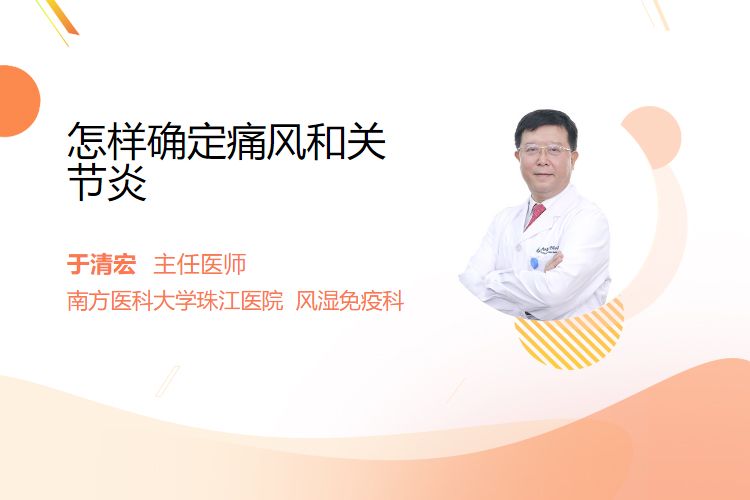 怎样确定痛风和关节炎

于清宏 主任医师

南方医科大学珠江医院 风湿免疫科